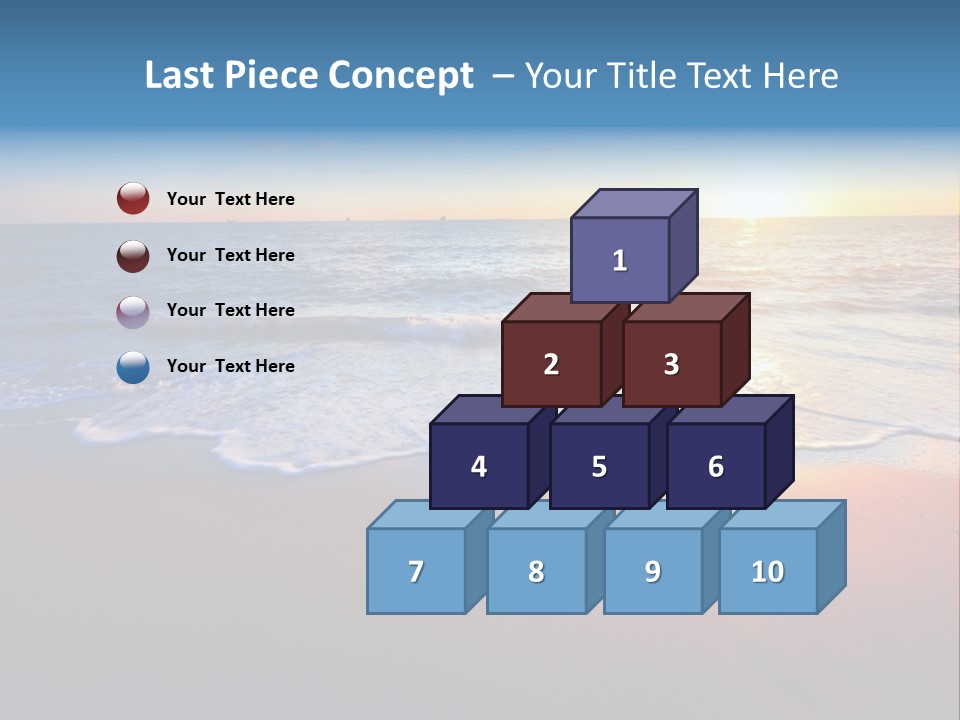 Last Piece Concept – Your Title Text Here

Your Text Here

Your Text Here

Your Text Here

Your Text Here

1

2

3

4

5

6

7

8

9

10